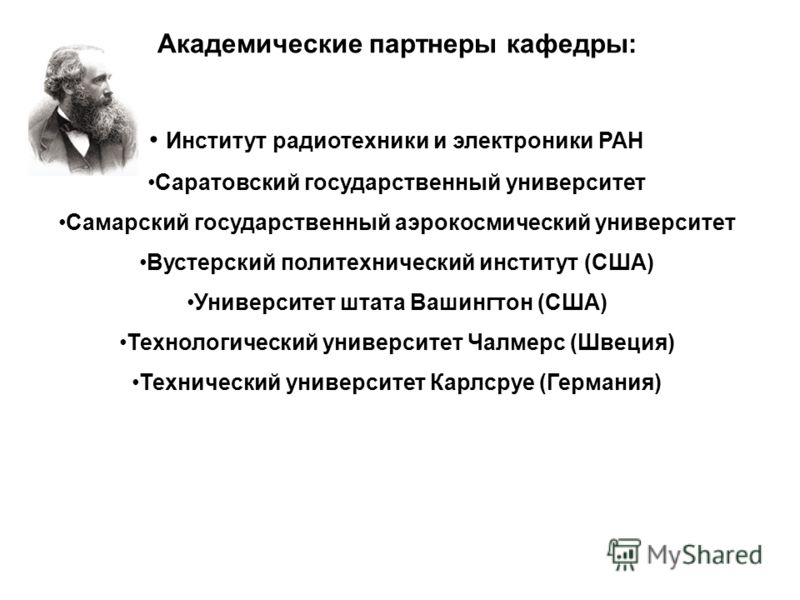 Академические партнеры кафедры:

• Институт радиотехники и электроники РАН
•Саратовский государственный университет
•Самарский государственный аэрокосмический университет
•Вустерский политехнический институт (США)
•Университет штата Вашингтон (США)
•Технологический университет Чалмерс (Швеция)
•Технический университет Карлсруе (Германия)

MyShared